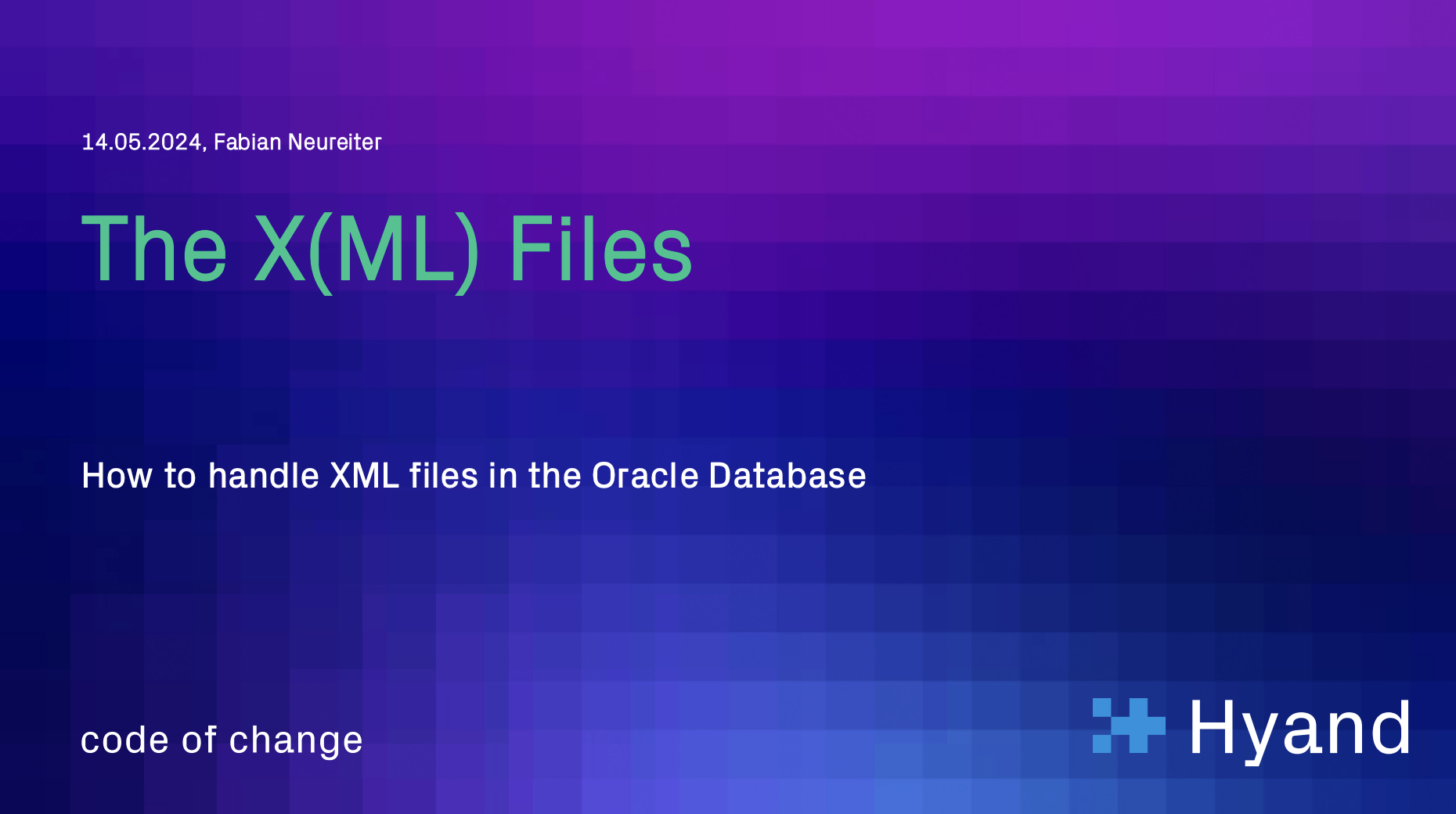 14.05.2024, Fabian Neureiter

The X(ML) Files

How to handle XML files in the Oracle Database

code of change

Hyand